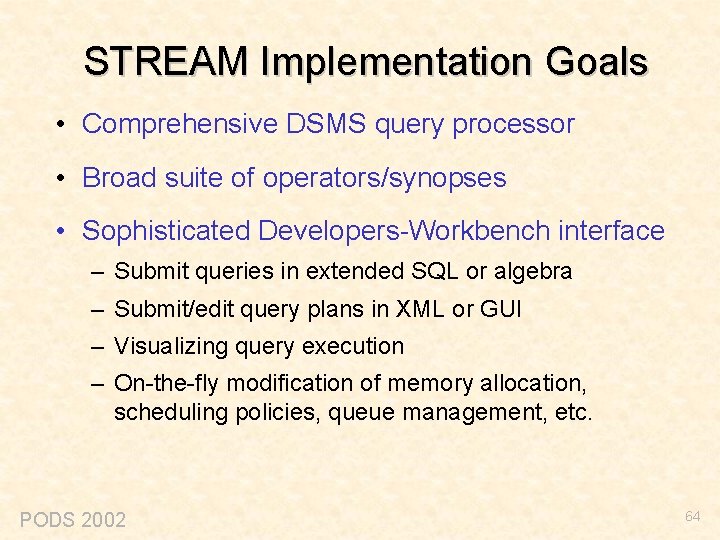 STREAM Implementation Goals

• Comprehensive DSMS query processor

• Broad suite of operators/synopses

• Sophisticated Developers-Workbench interface

– Submit queries in extended SQL or algebra

– Submit/edit query plans in XML or GUI

– Visualizing query execution

– On-the-fly modification of memory allocation, scheduling policies, queue management, etc.

PODS 2002

64